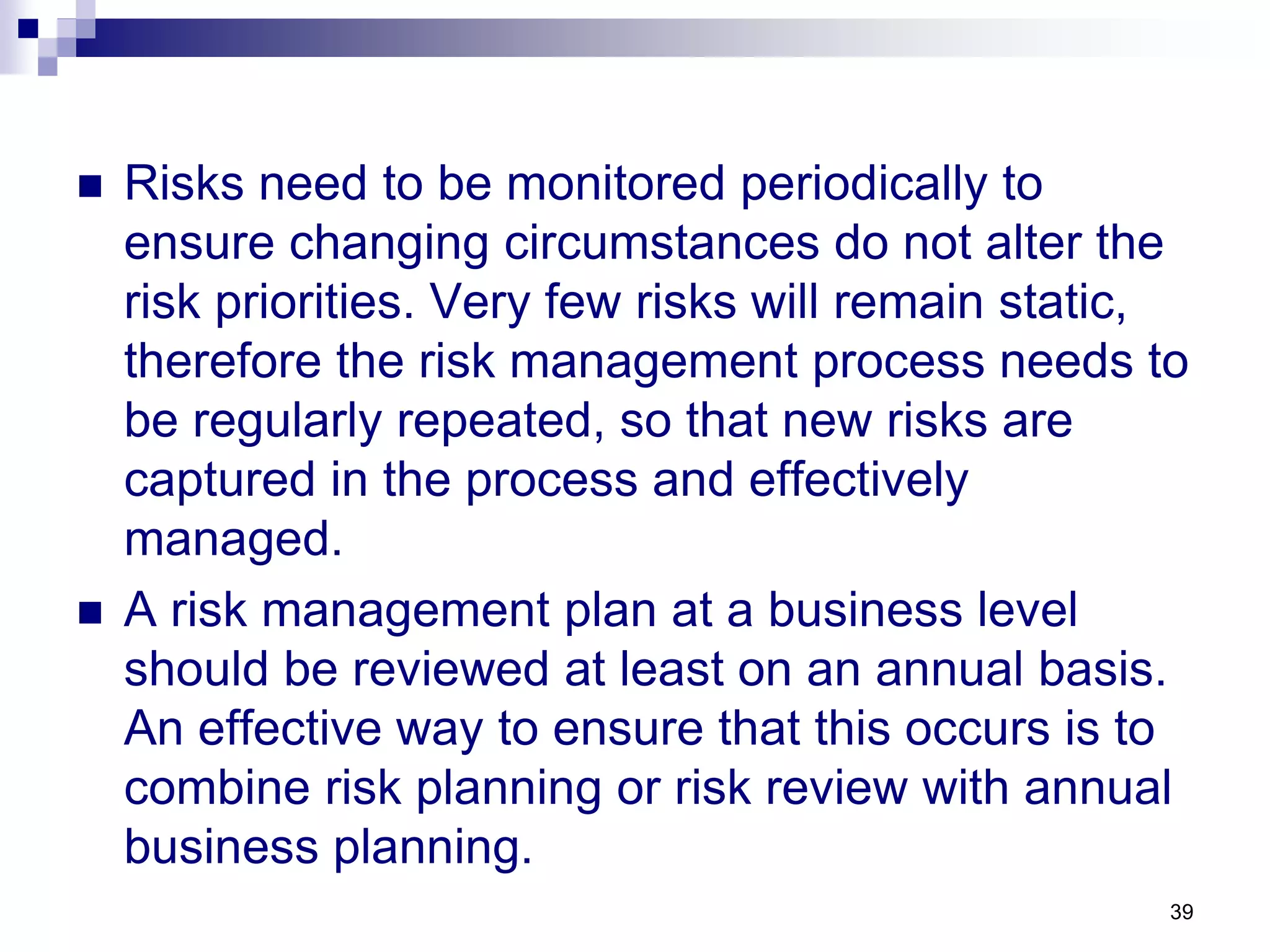 ■ Risks need to be monitored periodically to ensure changing circumstances do not alter the risk priorities. Very few risks will remain static, therefore the risk management process needs to be regularly repeated, so that new risks are captured in the process and effectively managed.

■ A risk management plan at a business level should be reviewed at least on an annual basis. An effective way to ensure that this occurs is to combine risk planning or risk review with annual business planning.

39